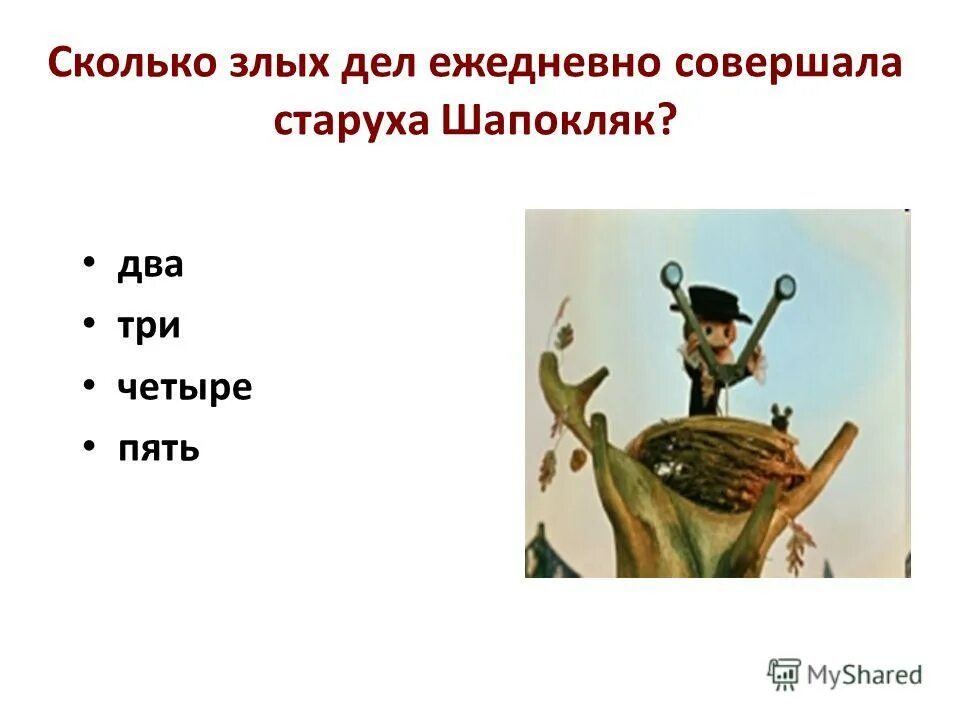 Сколько злых дел ежедневно совершала старуха Шапокляк?

• два
• три
• четыре
• пять

MyShared